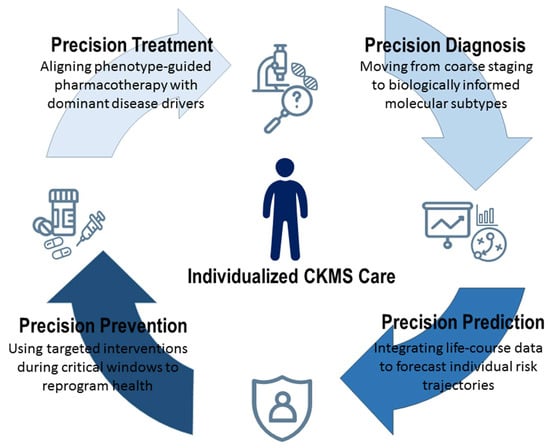 Precision Treatment
Aligning phenotype-guided pharmacotherapy with dominant disease drivers

Precision Diagnosis
Moving from coarse staging to biologically informed molecular subtypes

Individualized CKMS Care

Precision Prevention
Using targeted interventions during critical windows to reprogram health

Precision Prediction
Integrating life-course data to forecast individual risk trajectories